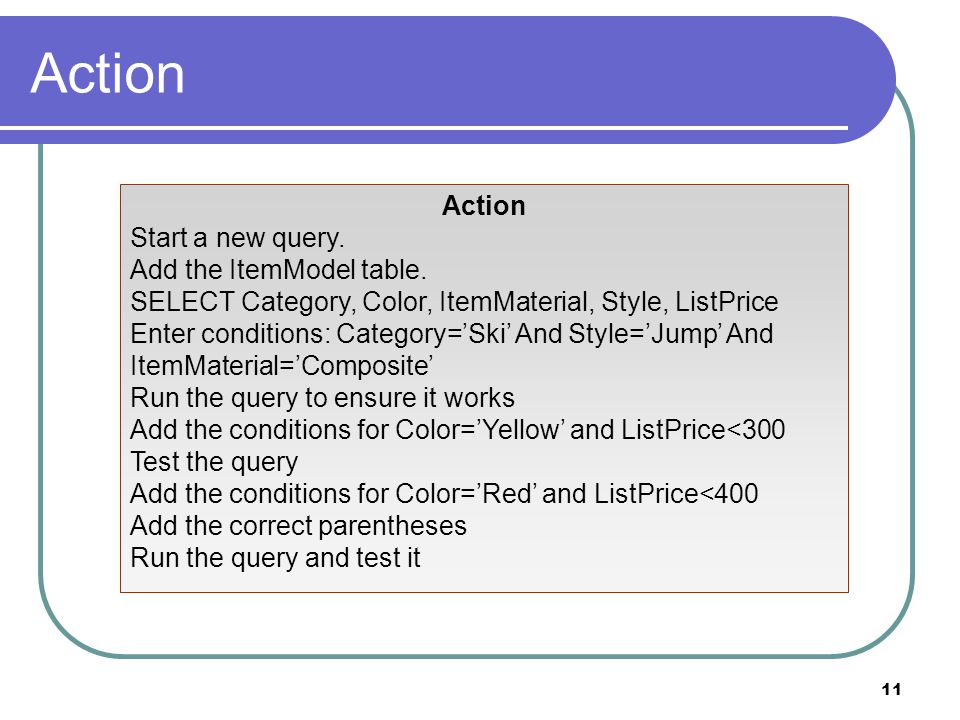 Action

Action

Start a new query.
Add the ItemModel table.
SELECT Category, Color, ItemMaterial, Style, ListPrice
Enter conditions: Category=’Ski’ And Style=’Jump’ And ItemMaterial=’Composite’
Run the query to ensure it works
Add the conditions for Color=’Yellow’ and ListPrice<300
Test the query
Add the conditions for Color=’Red’ and ListPrice<400
Add the correct parentheses
Run the query and test it

11